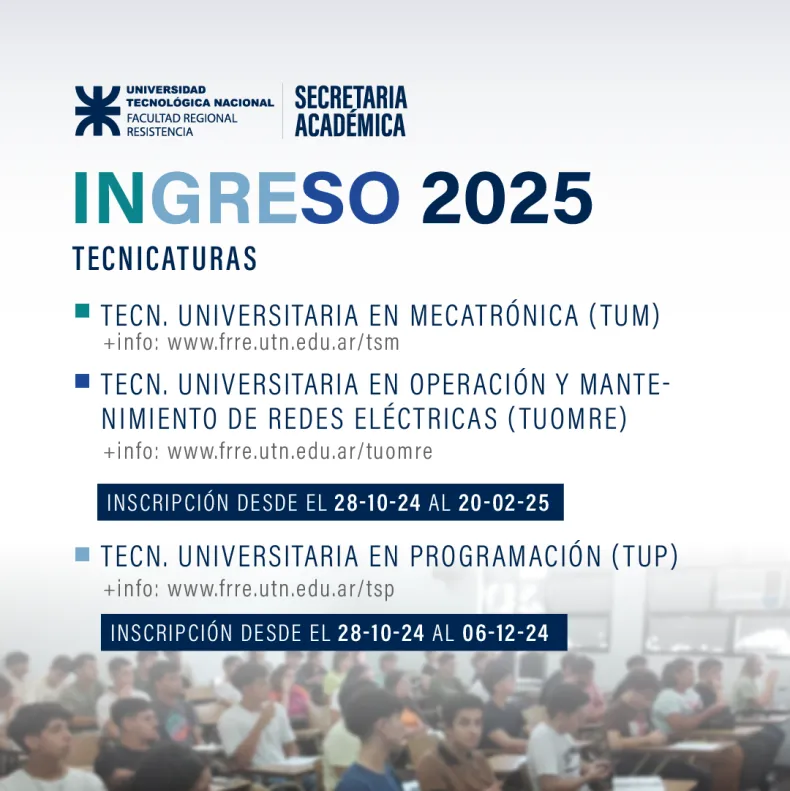 UNIVERSIDAD TECNOLÓGICA NACIONAL
FACULTAD REGIONAL RESISTENCIA

SECRETARIA ACADÉMICA

INGRESO 2025

TECNICATURAS

TECN. UNIVERSITARIA EN MECATRÓNICA (TUM)
+info: www.frre.utn.edu.ar/tsm

TECN. UNIVERSITARIA EN OPERACIÓN Y MANTENIMIENTO DE REDES ELÉCTRICAS (TUOMRE)
+info: www.frre.utn.edu.ar/tuomre

INSCRIPCIÓN DESDE EL 28-10-24 AL 20-02-25

TECN. UNIVERSITARIA EN PROGRAMACIÓN (TUP)
+info: www.frre.utn.edu.ar/tsp

INSCRIPCIÓN DESDE EL 28-10-24 AL 06-12-24